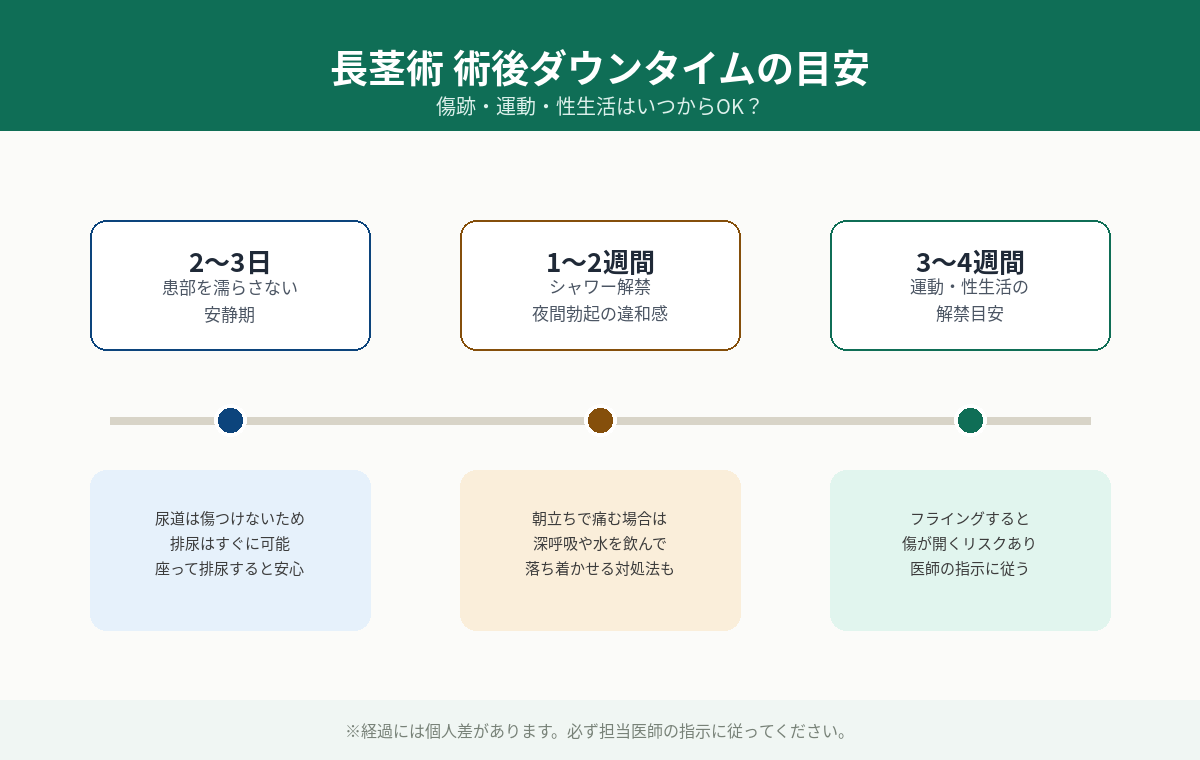 長茎術 術後ダウンタイムの目安
傷跡・運動・性生活はいつからOK？

2〜3日
患部を濡らさない
安静期

1〜2週間
シャワー解禁
夜間勃起の違和感

3〜4週間
運動・性生活の
解禁目安

尿道は傷つけないため
排尿はすぐに可能
座って排尿すると安心

朝立ちで痛む場合は
深呼吸や水を飲んで
落ち着かせる対処法も

フライングすると
傷が開くリスクあり
医師の指示に従う

※経過には個人差があります。必ず担当医師の指示に従ってください。